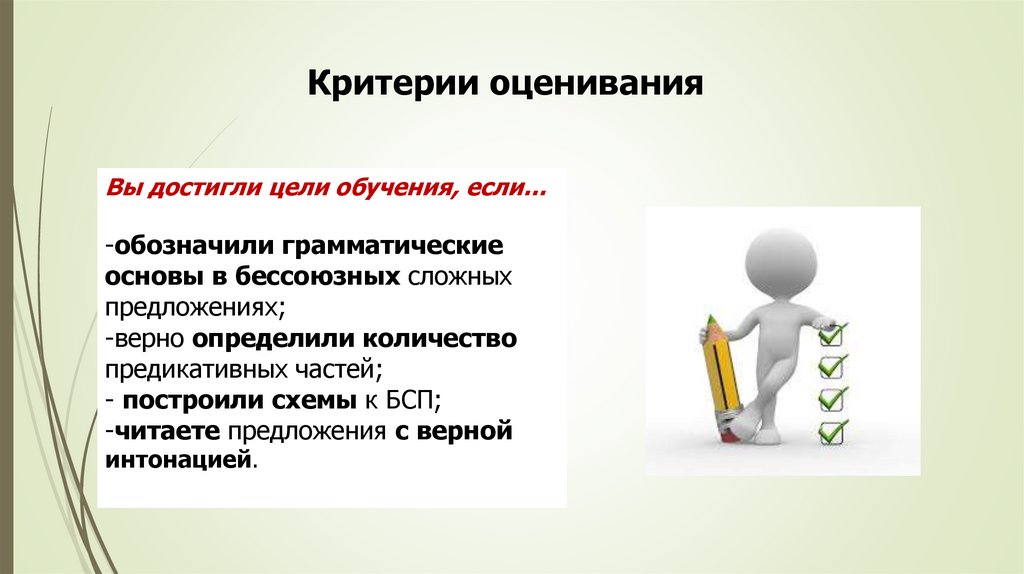 Критерии оценивания

Вы достигли цели обучения, если…

-обозначили грамматические основы в бессоюзных сложных предложениях;
-верно определили количество предикативных частей;
- построили схемы к БСП;
-читаете предложения с верной интонацией.